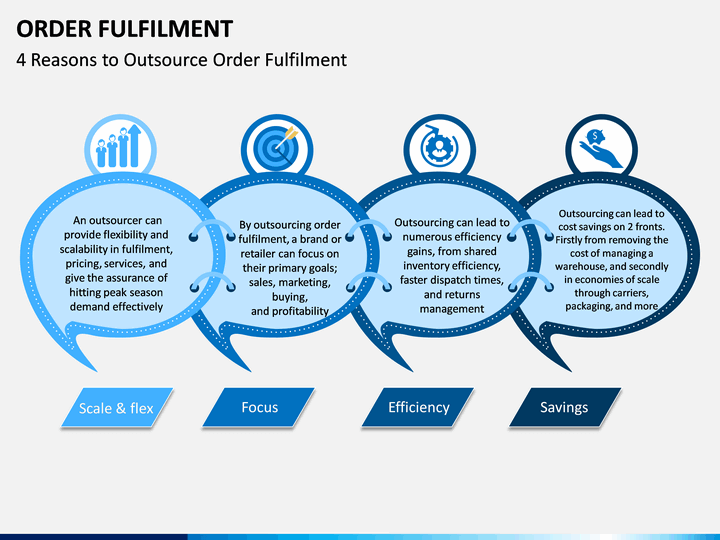 ORDER FULFILMENT

4 Reasons to Outsource Order Fulfilment

An outsourcer can provide flexibility and scalability in fulfilment, pricing, services, and give the assurance of hitting peak season demand effectively

By outsourcing order fulfilment, a brand or retailer can focus on their primary goals; sales, marketing, buying, and profitability

Outsourcing can lead to numerous efficiency gains, from shared inventory efficiency, faster dispatch times, and returns management

Outsourcing can lead to cost savings on 2 fronts. Firstly from removing the cost of managing a warehouse, and secondly in economies of scale through carriers, packaging, and more

Scale & flex

Focus

Efficiency

Savings